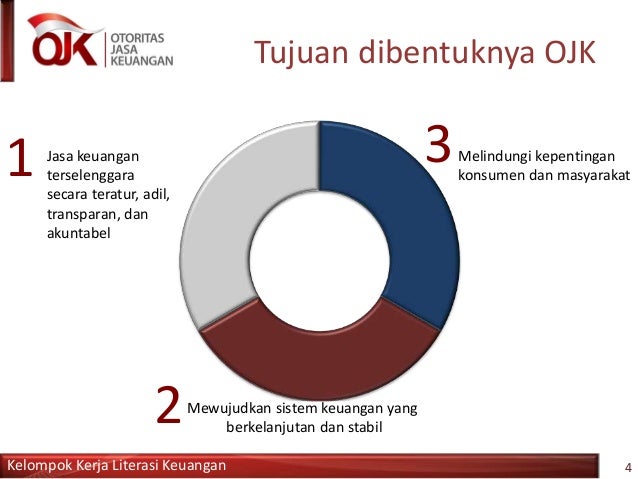 OJK OTORITAS JASA KEUANGAN

Tujuan dibentuknya OJK

1 Jasa keuangan terselenggara secara teratur, adil, transparan, dan akuntabel

3 Melindungi kepentingan konsumen dan masyarakat

2 Mewujudkan sistem keuangan yang berkelanjutan dan stabil

Kelompok Kerja Literasi Keuangan

4